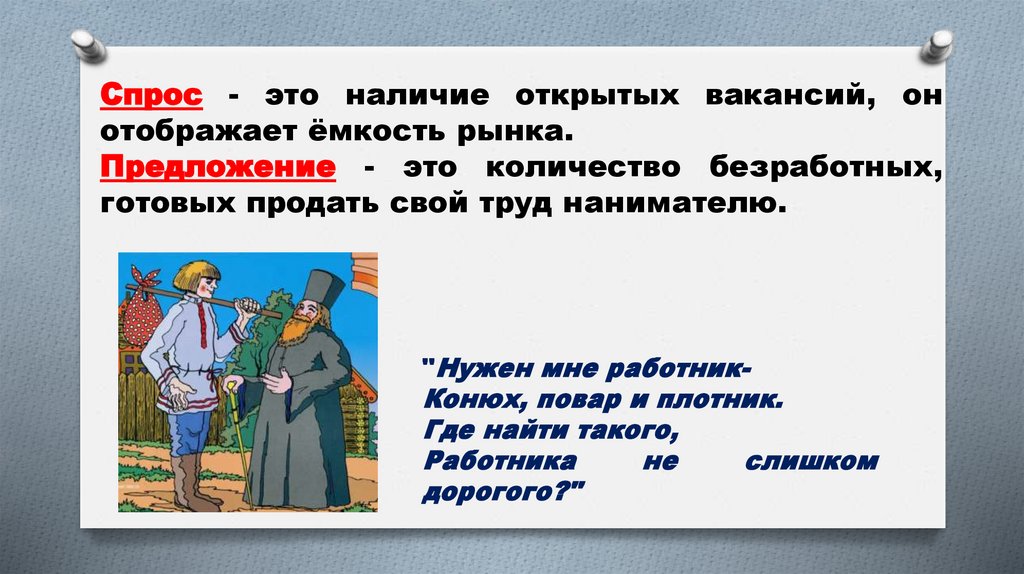 Спрос - это наличие открытых вакансий, он отображает ёмкость рынка.
Предложение - это количество безработных, готовых продать свой труд нанимателю.

"Нужен мне работник-
Конюх, повар и плотник.
Где найти такого,
Работника не слишком дорогого?"